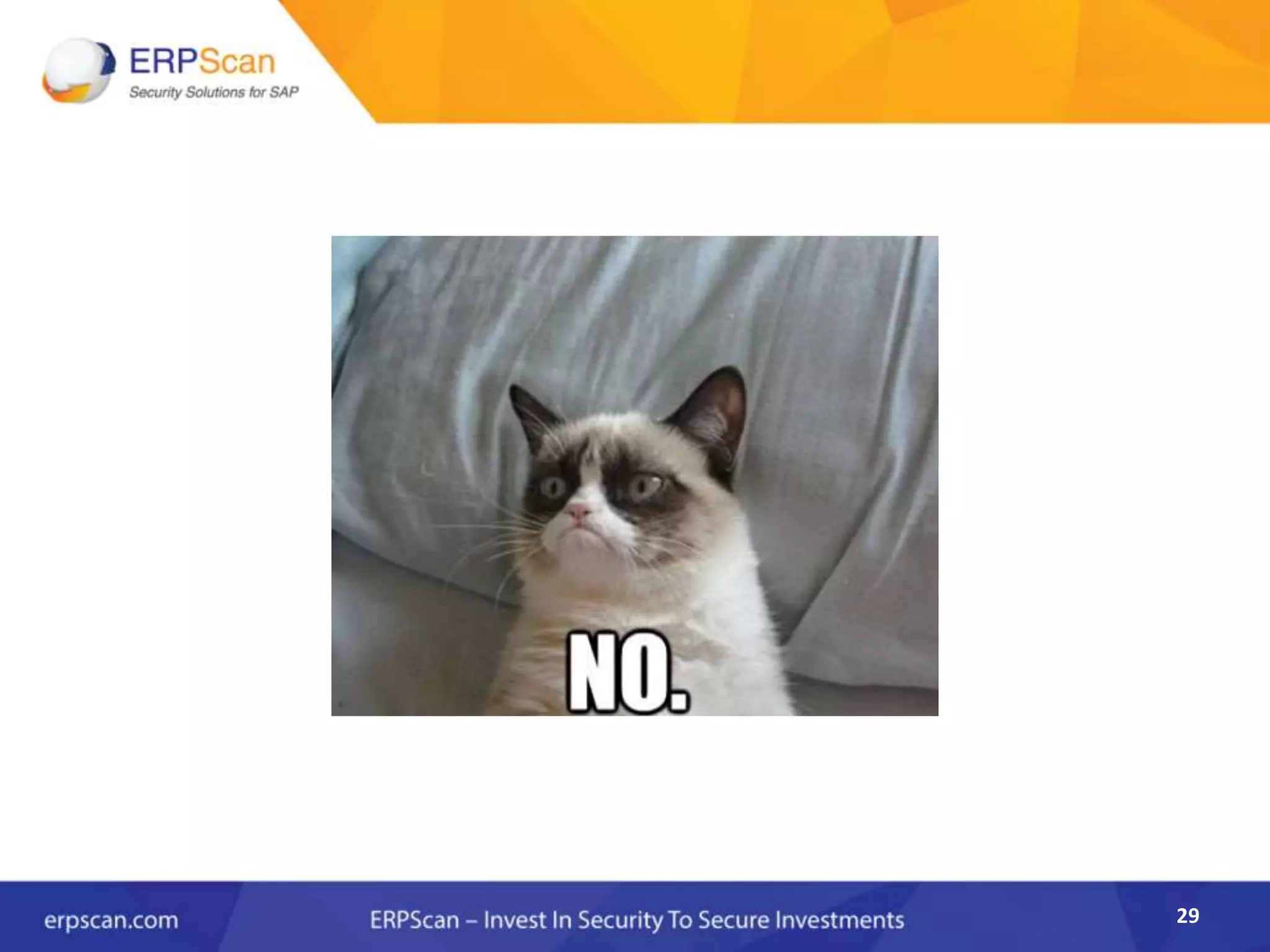 ERPScan
Security Solutions for SAP

NO.

erpscan.com

ERPScan – Invest In Security To Secure Investments

29